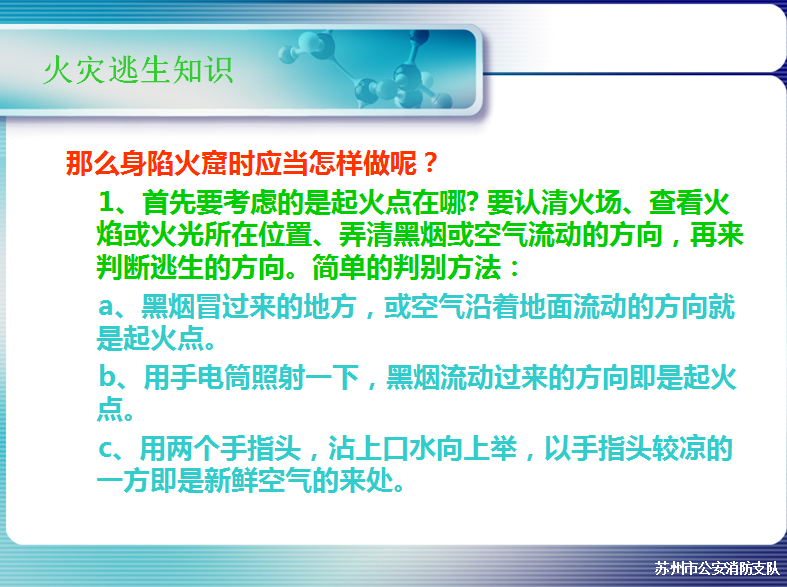 火灾逃生知识

那么身陷火窟时应当怎样做呢？

1、首先要考虑的是起火点在哪? 要认清火场、查看火焰或火光所在位置、弄清黑烟或空气流动的方向，再来判断逃生的方向。简单的判别方法：

a、黑烟冒过来的地方，或空气沿着地面流动的方向就是起火点。

b、用手电筒照射一下，黑烟流动过来的方向即是起火点。

c、用两个手指头，沾上口水向上举，以手指头较凉的一方即是新鲜空气的来处。

苏州市公安消防支队